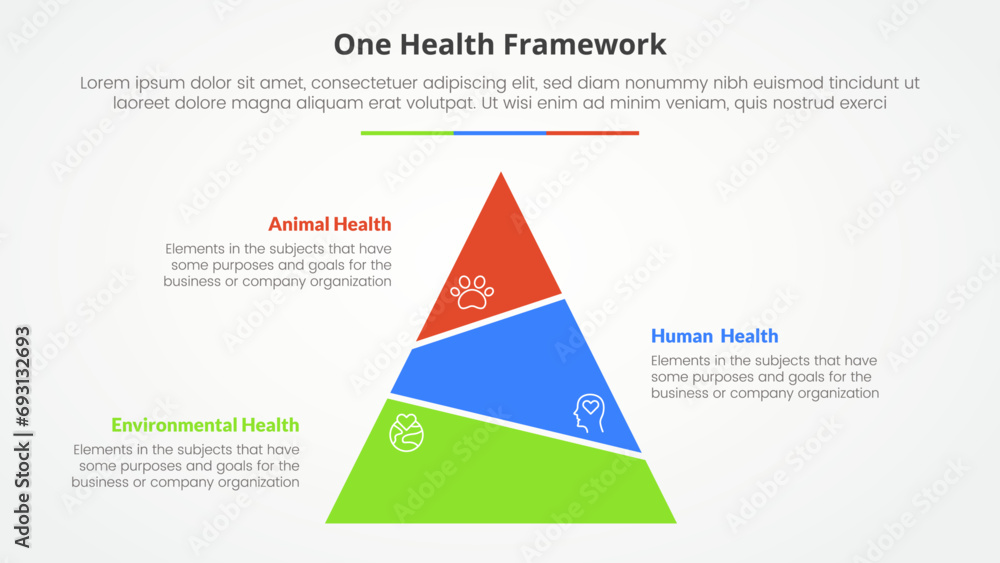 One Health Framework

Lorem ipsum dolor sit amet, consectetuer adipiscing elit, sed diam nonummy nibh euismod tincidunt ut laoreet dolore magna aliquam erat volutpat. Ut wisi enim ad minim veniam, quis nostrud exerci

Animal Health
Elements in the subjects that have some purposes and goals for the business or company organization

Human Health
Elements in the subjects that have some purposes and goals for the business or company organization

Environmental Health
Elements in the subjects that have some purposes and goals for the business or company organization

Adobe Stock | #693132693